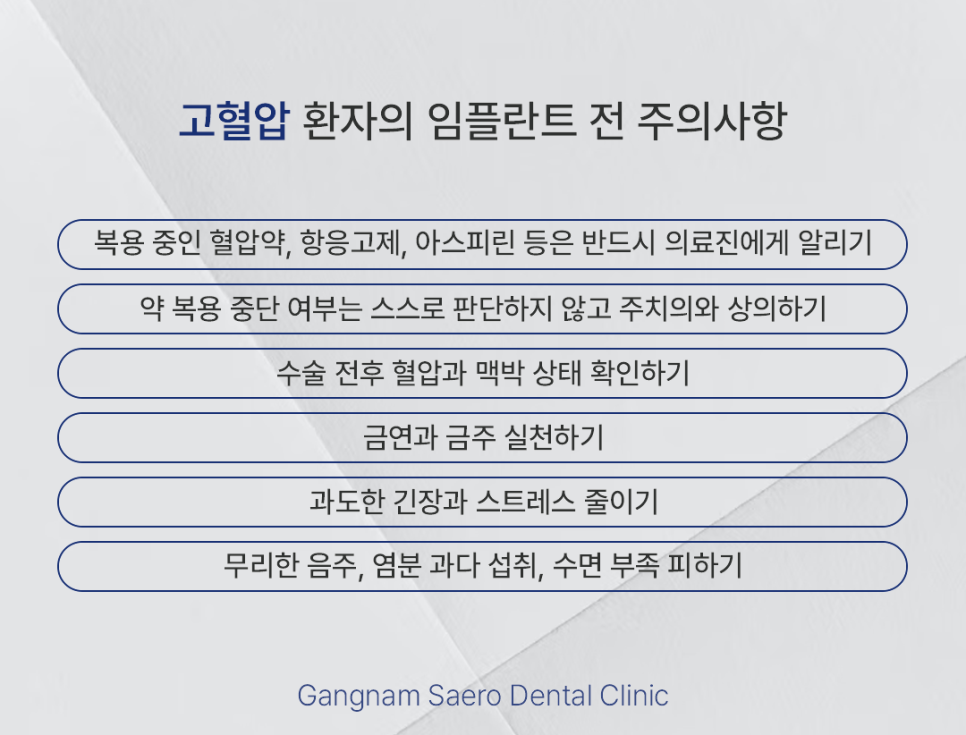 고혈압 환자의 임플란트 전 주의사항

복용 중인 혈압약, 항응고제, 아스피린 등은 반드시 의료진에게 알리기

약 복용 중단 여부는 스스로 판단하지 않고 주치의와 상의하기

수술 전후 혈압과 맥박 상태 확인하기

금연과 금주 실천하기

과도한 긴장과 스트레스 줄이기

무리한 음주, 염분 과다 섭취, 수면 부족 피하기

Gangnam Saero Dental Clinic